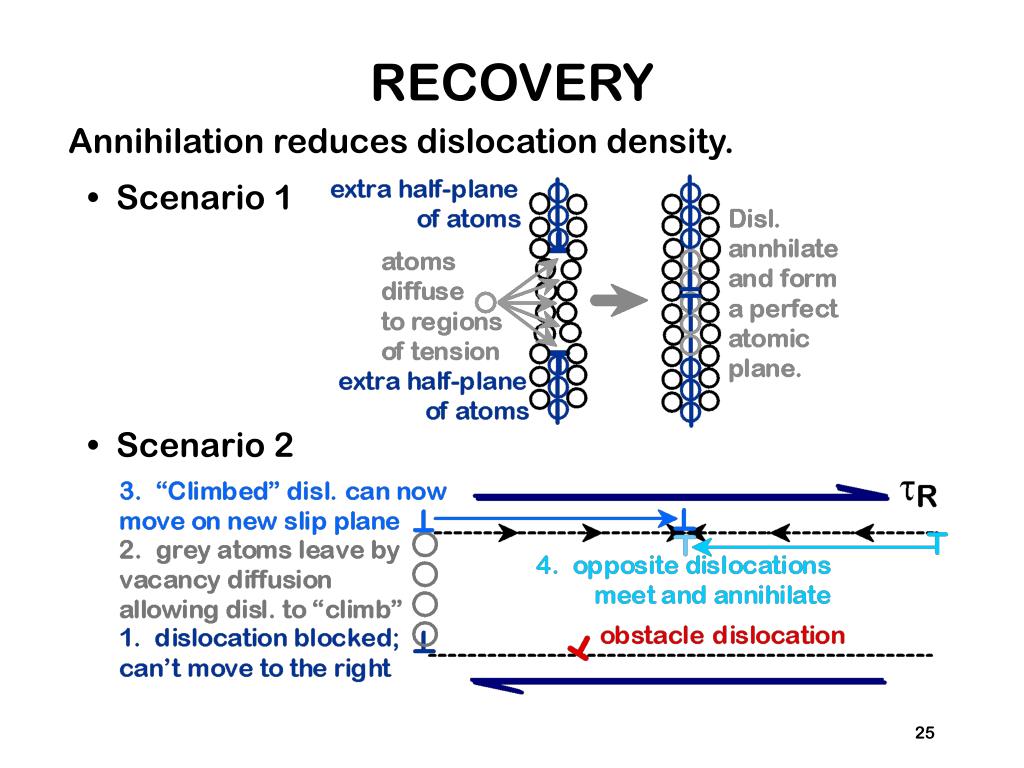 RECOVERY

Annihilation reduces dislocation density.

• Scenario 1

extra half-plane of atoms

atoms diffuse to regions of tension

extra half-plane of atoms

Disl. annhilate and form a perfect atomic plane.

• Scenario 2

3. “Climbed” disl. can now move on new slip plane

2. grey atoms leave by vacancy diffusion allowing disl. to “climb”

1. dislocation blocked; can’t move to the right

$\tau_R$

4. opposite dislocations meet and annihilate

obstacle dislocation

25